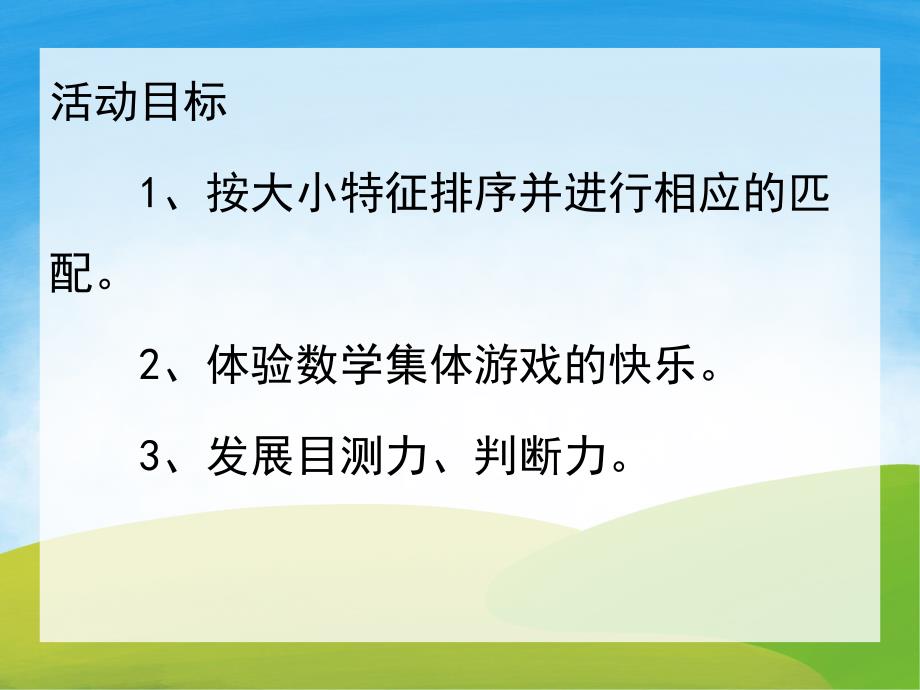 活动目标

1、按大小特征排序并进行相应的匹配。

2、体验数学集体游戏的快乐。

3、发展目测力、判断力。